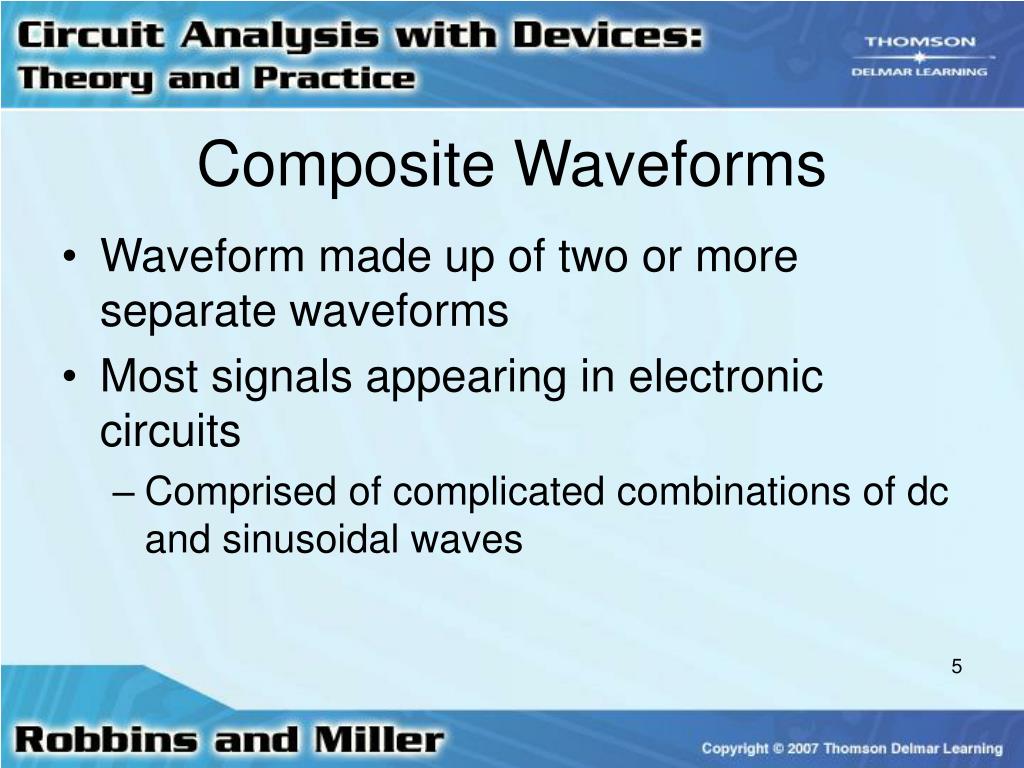 Circuit Analysis with Devices:
Theory and Practice

THOMSON
DELMAR LEARNING

Composite Waveforms

• Waveform made up of two or more separate waveforms
• Most signals appearing in electronic circuits
– Comprised of complicated combinations of dc and sinusoidal waves

5

Robbins and Miller

Copyright © 2007 Thomson Delmar Learning